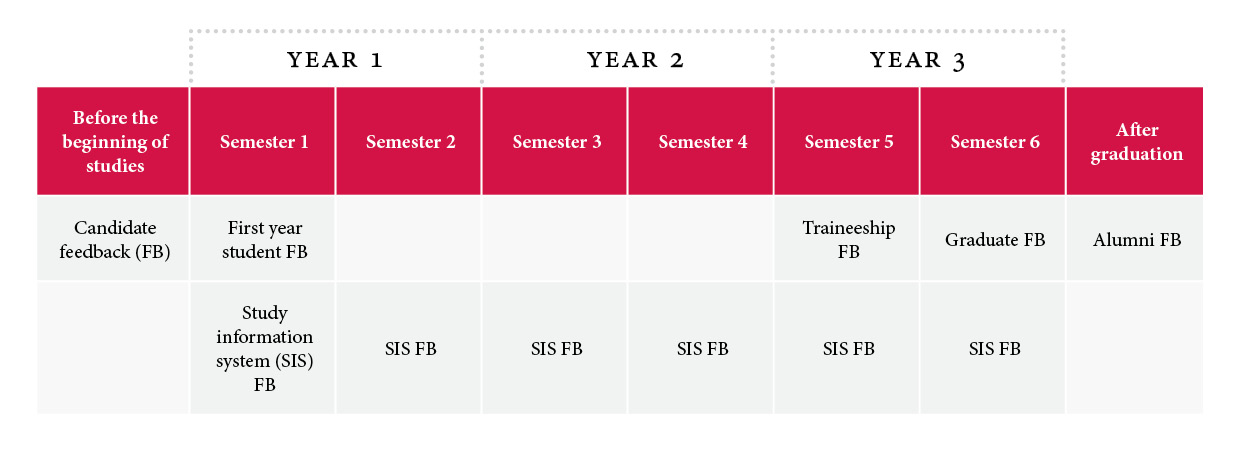 | | YEAR 1 | | YEAR 2 | | YEAR 3 | | |
|---|---|---|---|---|---|---|---|
| Before the beginning of studies | Semester 1 | Semester 2 | Semester 3 | Semester 4 | Semester 5 | Semester 6 | After graduation |
| Candidate feedback (FB) | First year student FB | | | | Traineeship FB | Graduate FB | Alumni FB |
| | Study information system (SIS) FB | SIS FB | SIS FB | SIS FB | SIS FB | SIS FB | |